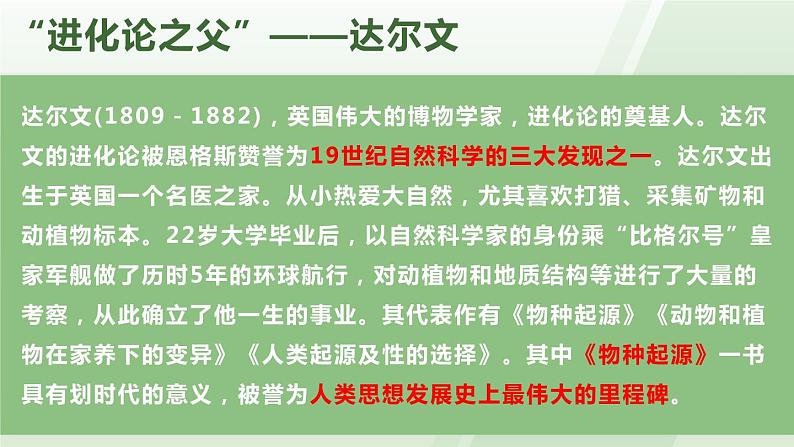 “进化论之父”——达尔文

达尔文(1809 - 1882)，英国伟大的博物学家，进化论的奠基人。达尔文的进化论被恩格斯赞誉为19世纪自然科学的三大发现之一。达尔文出生于英国一个名医之家。从小热爱大自然，尤其喜欢打猎、采集矿物和动植物标本。22岁大学毕业后，以自然科学家的身份乘“比格尔号”皇家军舰做了历时5年的环球航行，对动植物和地质结构等进行了大量的考察，从此确立了他一生的事业。其代表作有《物种起源》《动物和植物在家养下的变异》《人类起源及性的选择》。其中《物种起源》一书具有划时代的意义，被誉为人类思想发展史上最伟大的里程碑。